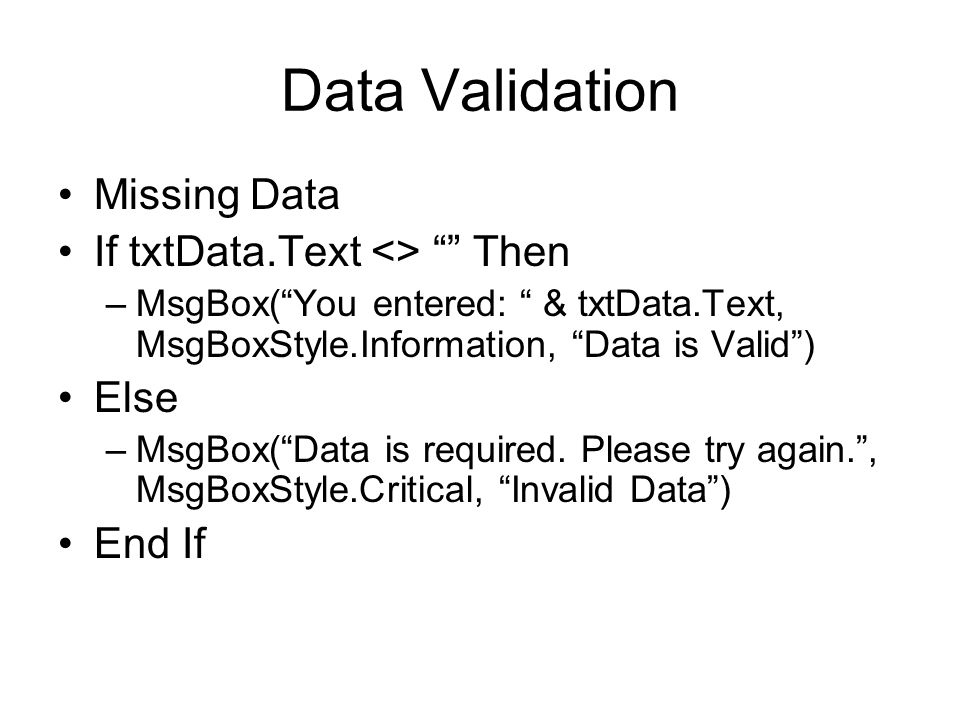 Data Validation

• Missing Data
• If txtData.Text <> “” Then
– MsgBox(“You entered: “ & txtData.Text, MsgBoxStyle.Information, “Data is Valid”)
• Else
– MsgBox(“Data is required. Please try again.”, MsgBoxStyle.Critical, “Invalid Data”)
• End If